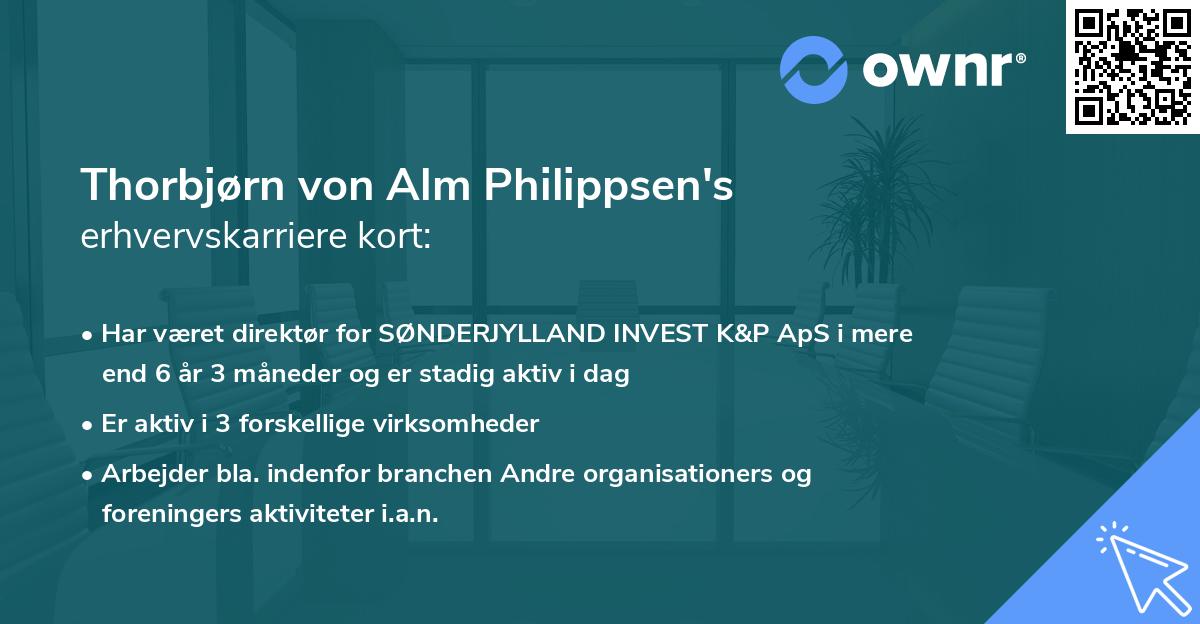 ownr®

Thorbjørn von Alm Philippsen's erhvervskarriere kort:

• Har været direktør for SØNDERJYLLAND INVEST K&P ApS i mere end 6 år 3 måneder og er stadig aktiv i dag

• Er aktiv i 3 forskellige virksomheder

• Arbejder bla. indenfor branchen Andre organisationers og foreningers aktiviteter i.a.n.